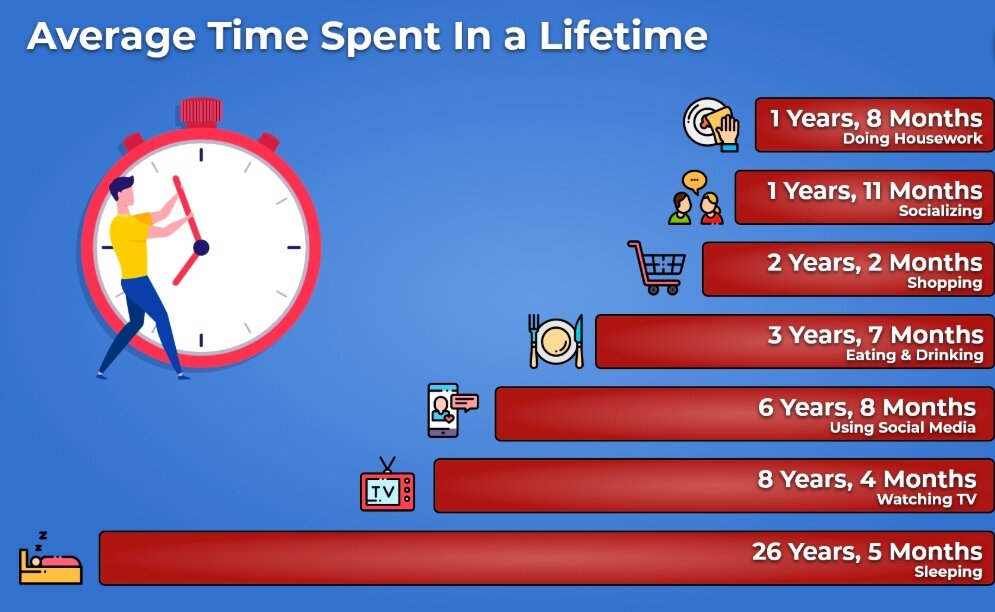 Average Time Spent In a Lifetime

1 Years, 8 Months
Doing Housework

1 Years, 11 Months
Socializing

2 Years, 2 Months
Shopping

3 Years, 7 Months
Eating & Drinking

6 Years, 8 Months
Using Social Media

TV

8 Years, 4 Months
Watching TV

z z

26 Years, 5 Months
Sleeping